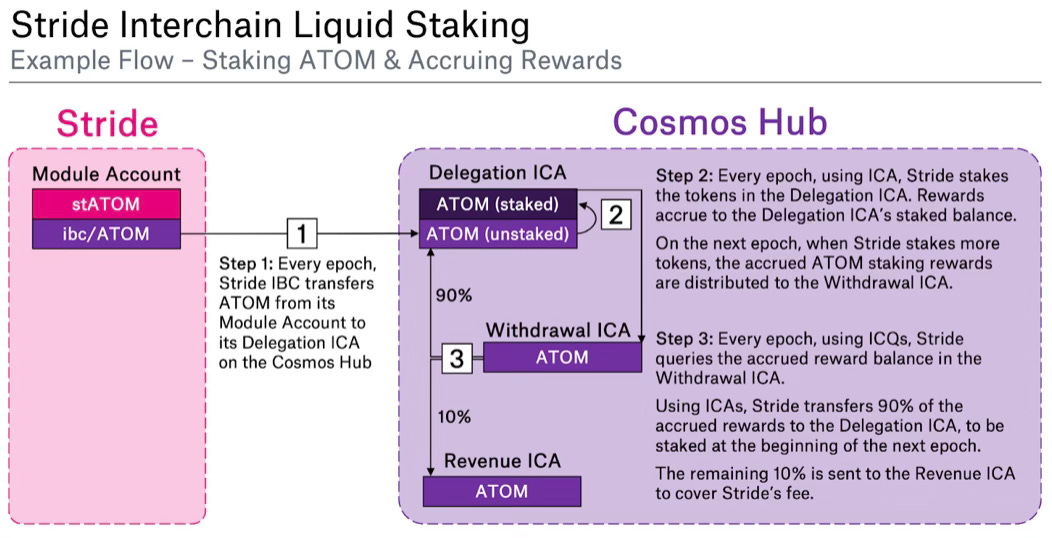 Stride Interchain Liquid Staking
Example Flow – Staking ATOM & Accruing Rewards

Stride

Module Account
stATOM
ibc/ATOM

1

Step 1: Every epoch, Stride IBC transfers ATOM from its Module Account to its Delegation ICA on the Cosmos Hub

Cosmos Hub

Delegation ICA
ATOM (staked)
ATOM (unstaked)

2

90%

Withdrawal ICA
3
ATOM

10%

Revenue ICA
ATOM

Step 2: Every epoch, using ICA, Stride stakes the tokens in the Delegation ICA. Rewards accrue to the Delegation ICA's staked balance.

On the next epoch, when Stride stakes more tokens, the accrued ATOM staking rewards are distributed to the Withdrawal ICA.

Step 3: Every epoch, using ICQs, Stride queries the accrued reward balance in the Withdrawal ICA.

Using ICAs, Stride transfers 90% of the accrued rewards to the Delegation ICA, to be staked at the beginning of the next epoch.

The remaining 10% is sent to the Revenue ICA to cover Stride's fee.